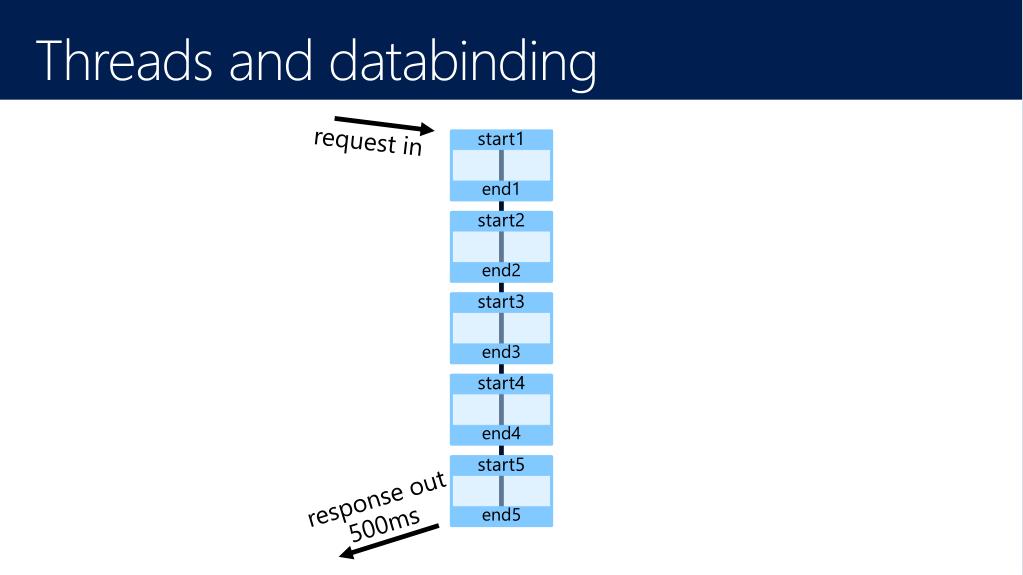 Threads and databinding

request in

start1
end1
start2
end2
start3
end3
start4
end4
start5
end5

response out
500ms